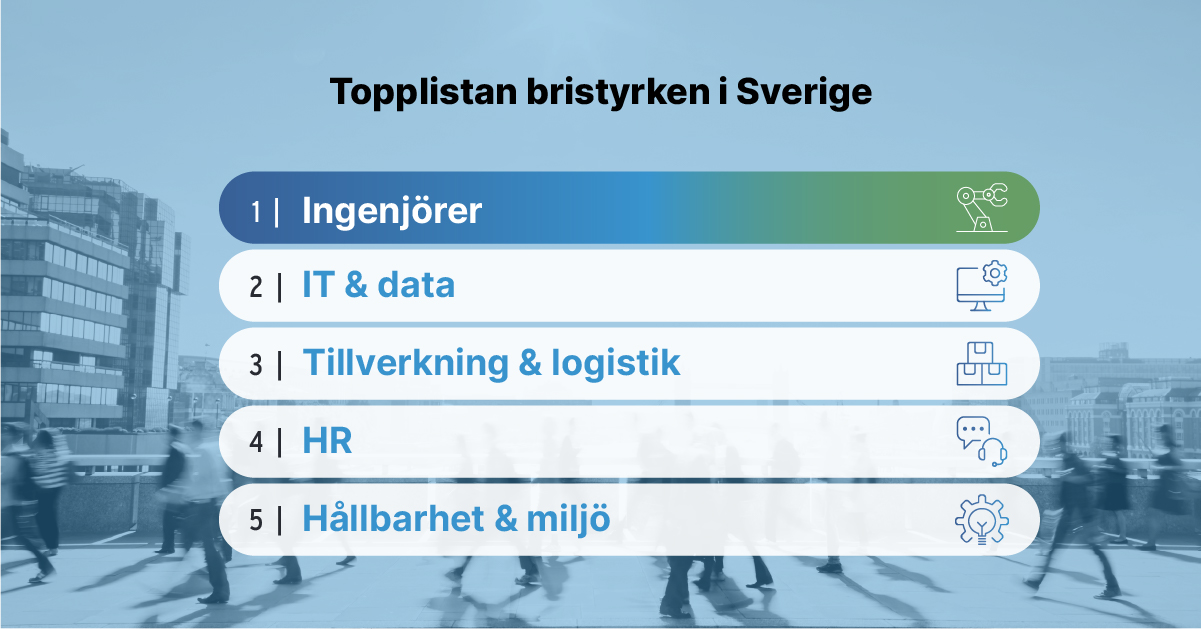 Topplistan bristyrken i Sverige

1 | Ingenjörer

2 | IT & data

3 | Tillverkning & logistik

4 | HR

5 | Hållbarhet & miljö